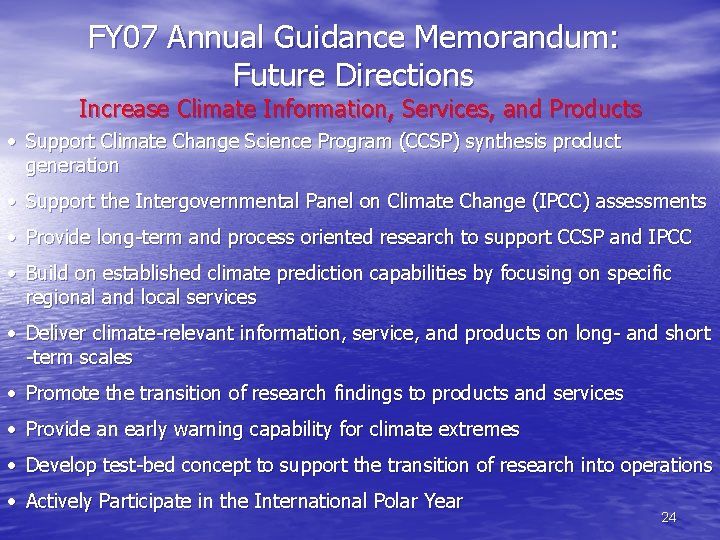 FY07 Annual Guidance Memorandum: Future Directions

Increase Climate Information, Services, and Products

• Support Climate Change Science Program (CCSP) synthesis product generation

• Support the Intergovernmental Panel on Climate Change (IPCC) assessments

• Provide long-term and process oriented research to support CCSP and IPCC

• Build on established climate prediction capabilities by focusing on specific regional and local services

• Deliver climate-relevant information, service, and products on long- and short -term scales

• Promote the transition of research findings to products and services

• Provide an early warning capability for climate extremes

• Develop test-bed concept to support the transition of research into operations

• Actively Participate in the International Polar Year

24